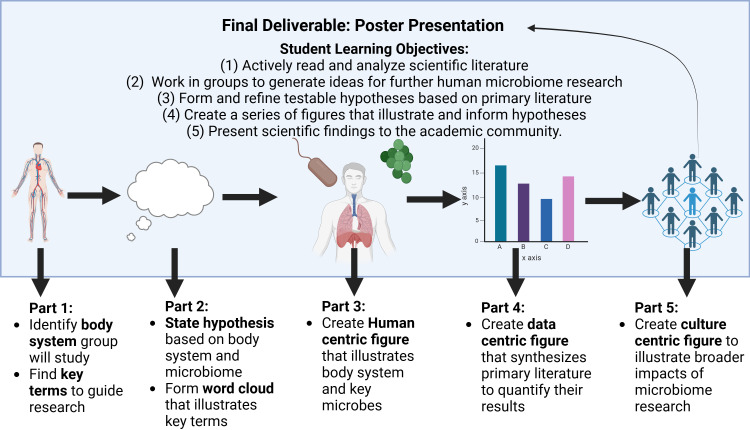 Final Deliverable: Poster Presentation

Student Learning Objectives:
(1) Actively read and analyze scientific literature
(2) Work in groups to generate ideas for further human microbiome research
(3) Form and refine testable hypotheses based on primary literature
(4) Create a series of figures that illustrate and inform hypotheses
(5) Present scientific findings to the academic community.

20
15
10
5
0
y axis
A B C D
x axis

Part 1:
• Identify body system group will study
• Find key terms to guide research

Part 2:
• State hypothesis based on body system and microbiome
• Form word cloud that illustrates key terms

Part 3:
• Create Human centric figure that illustrates body system and key microbes

Part 4:
• Create data centric figure that synthesizes primary literature to quantify their results

Part 5:
• Create culture centric figure to illustrate broader impacts of microbiome research